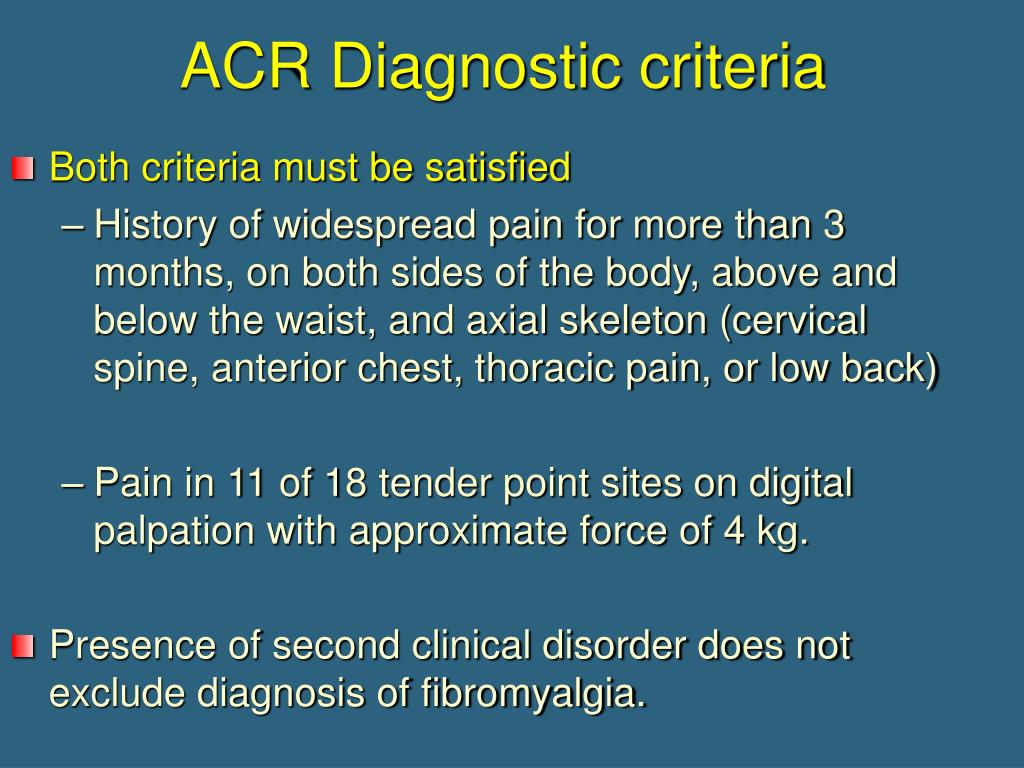 ACR Diagnostic criteria

Both criteria must be satisfied

– History of widespread pain for more than 3 months, on both sides of the body, above and below the waist, and axial skeleton (cervical spine, anterior chest, thoracic pain, or low back)

– Pain in 11 of 18 tender point sites on digital palpation with approximate force of 4 kg.

Presence of second clinical disorder does not exclude diagnosis of fibromyalgia.